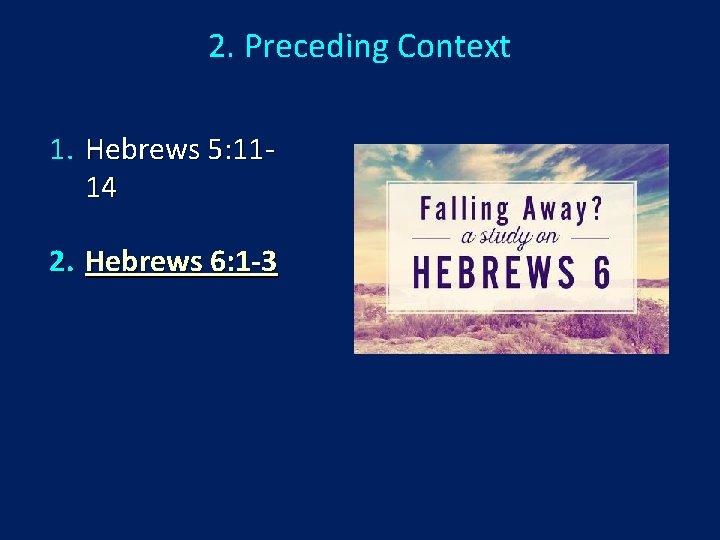 2. Preceding Context

1. Hebrews 5:11-14

2. Hebrews 6:1-3

Falling Away?
a study on
HEBREWS 6